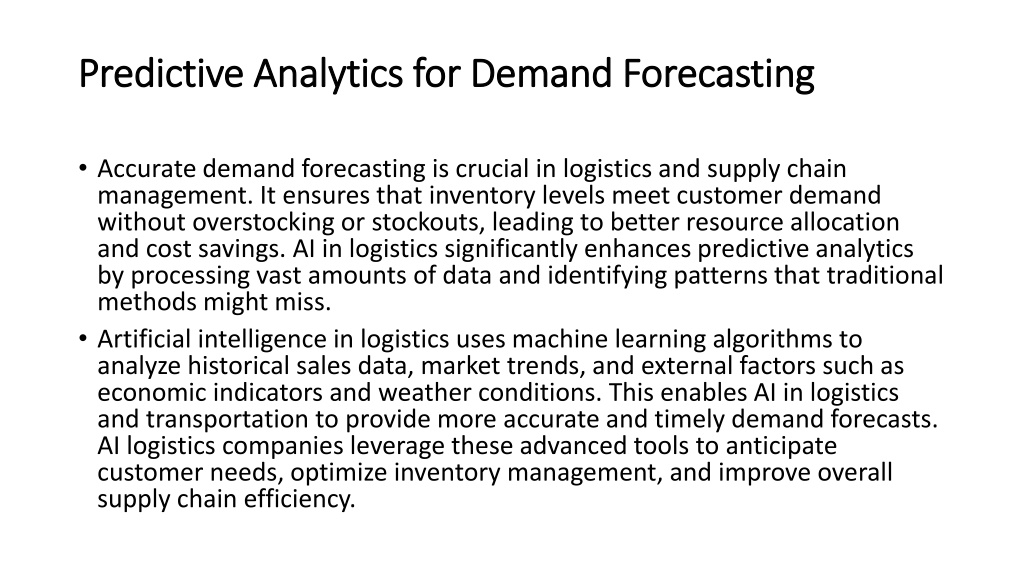 Predictive Analytics for Demand Forecasting

• Accurate demand forecasting is crucial in logistics and supply chain management. It ensures that inventory levels meet customer demand without overstocking or stockouts, leading to better resource allocation and cost savings. AI in logistics significantly enhances predictive analytics by processing vast amounts of data and identifying patterns that traditional methods might miss.
• Artificial intelligence in logistics uses machine learning algorithms to analyze historical sales data, market trends, and external factors such as economic indicators and weather conditions. This enables AI in logistics and transportation to provide more accurate and timely demand forecasts. AI logistics companies leverage these advanced tools to anticipate customer needs, optimize inventory management, and improve overall supply chain efficiency.